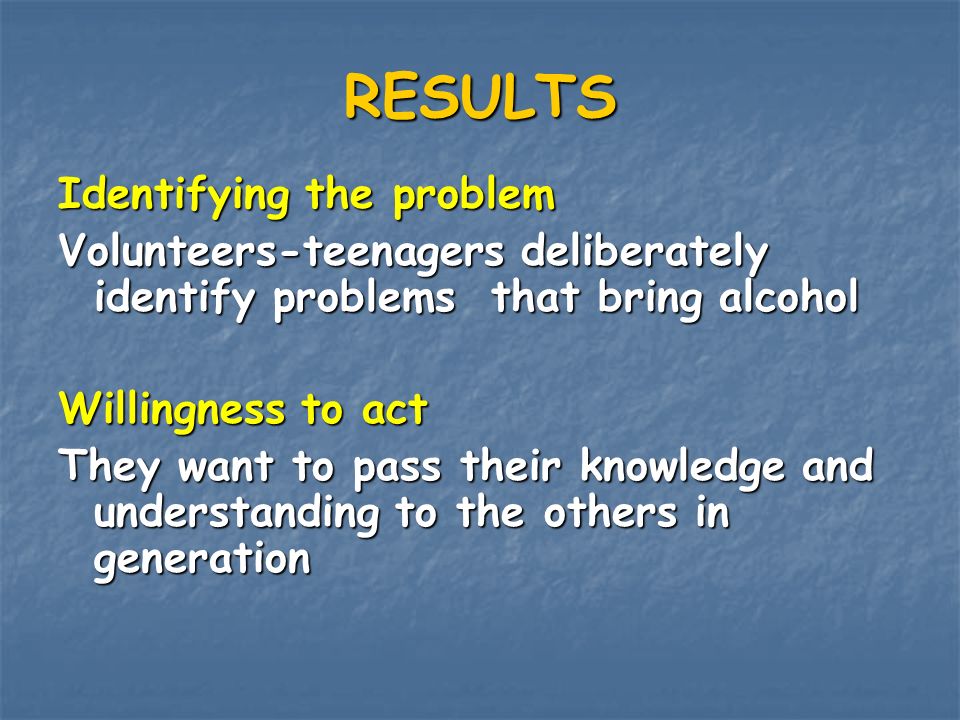 RESULTS

Identifying the problem

Volunteers-teenagers deliberately identify problems that bring alcohol

Willingness to act

They want to pass their knowledge and understanding to the others in generation